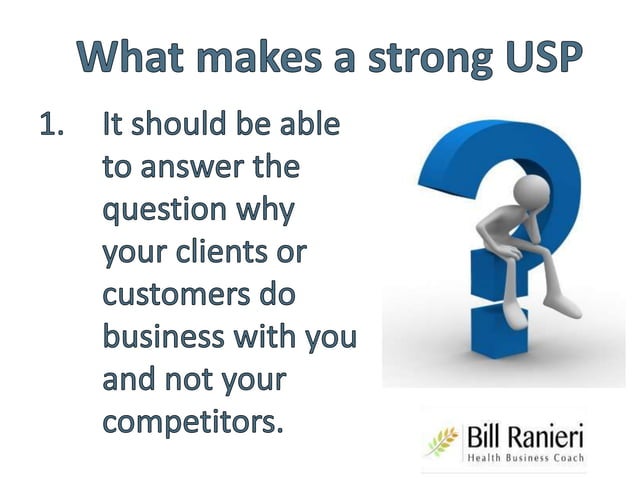 What makes a strong USP

1. It should be able to answer the question why your clients or customers do business with you and not your competitors.

Bill Ranieri
Health Business Coach